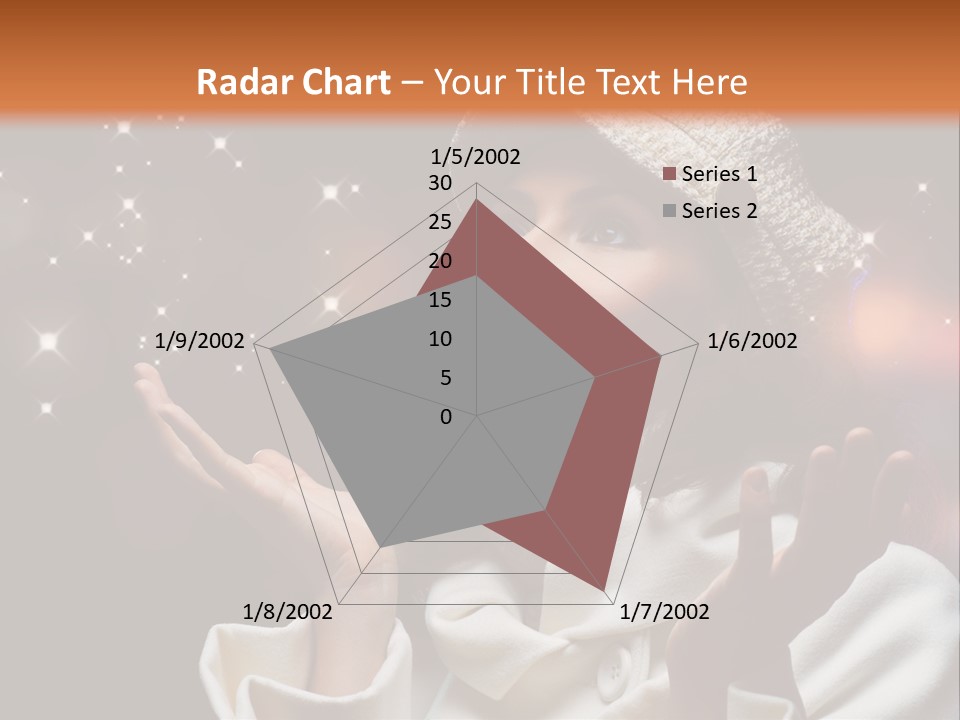 Radar Chart – Your Title Text Here

1/5/2002
30
25
20
15
10
5
0
1/6/2002
1/7/2002
1/8/2002
1/9/2002

Series 1
Series 2